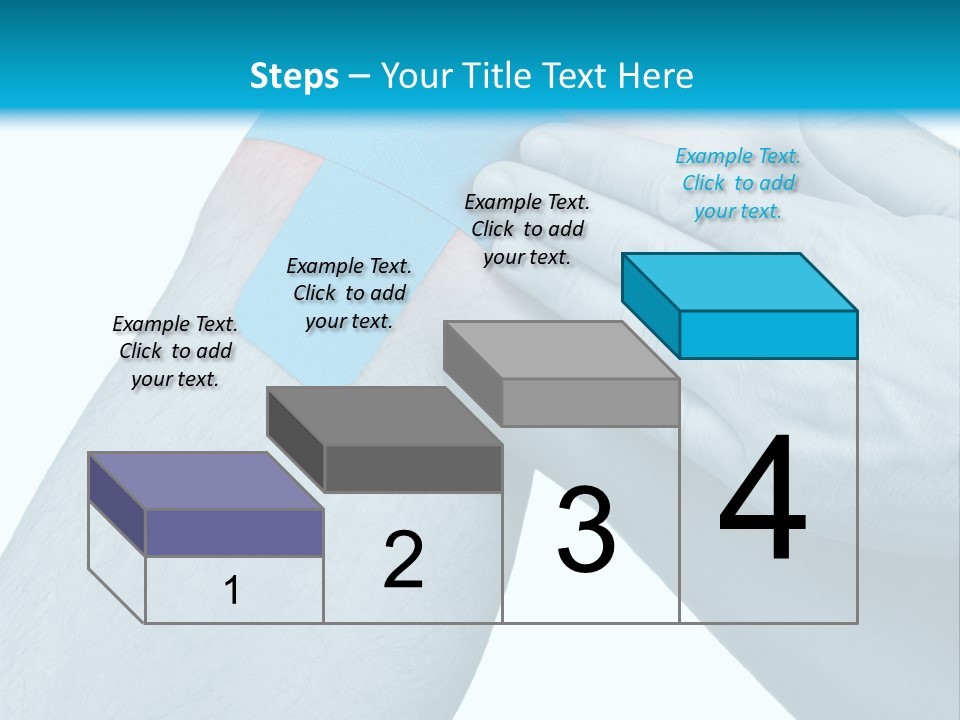 Steps – Your Title Text Here

Example Text. Click to add your text.

Example Text. Click to add your text.

Example Text. Click to add your text.

Example Text. Click to add your text.

1

2

3

4